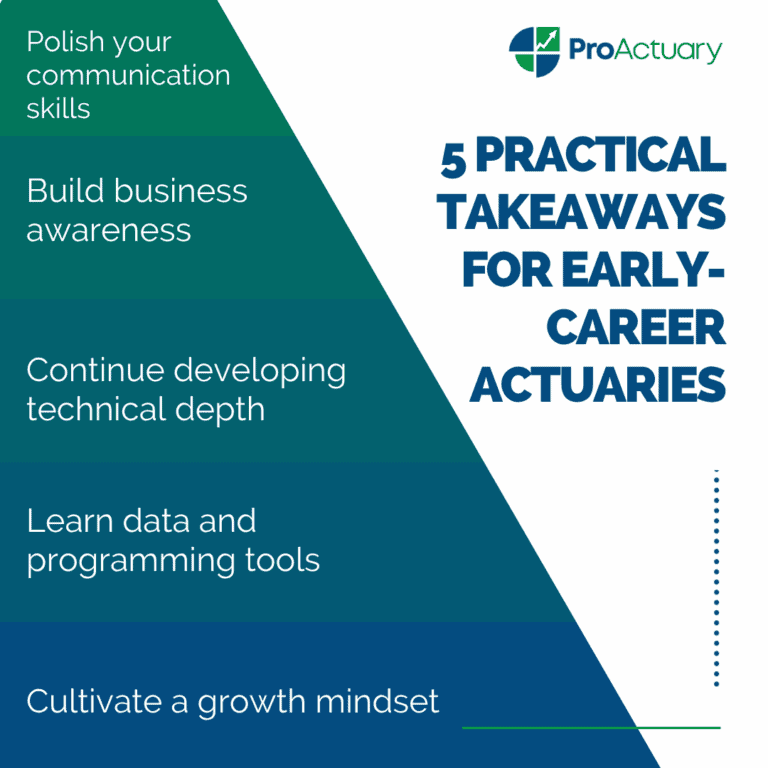 ProActuary

5 PRACTICAL TAKEAWAYS FOR EARLY-CAREER ACTUARIES

Polish your communication skills

Build business awareness

Continue developing technical depth

Learn data and programming tools

Cultivate a growth mindset